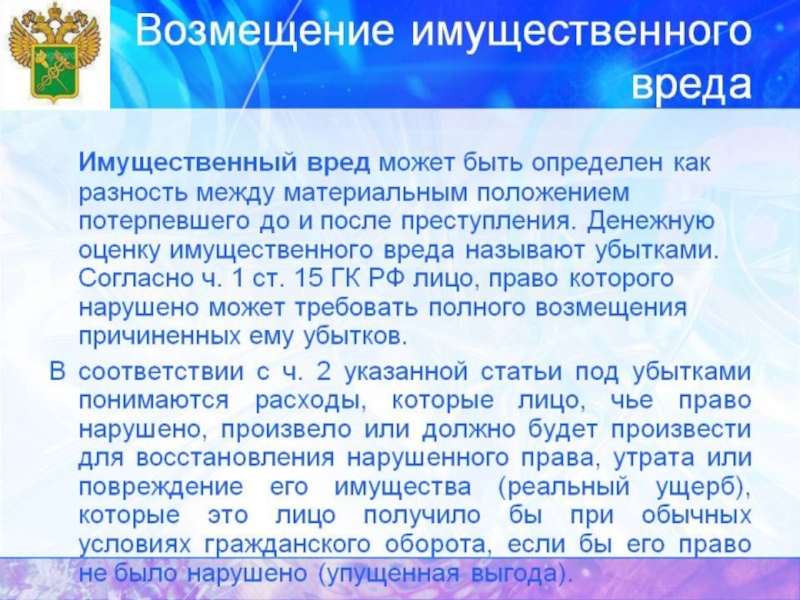 Возмещение имущественного вреда

Имущественный вред может быть определен как разность между материальным положением потерпевшего до и после преступления. Денежную оценку имущественного вреда называют убытками. Согласно ч. 1 ст. 15 ГК РФ лицо, право которого нарушено может требовать полного возмещения причиненных ему убытков.

В соответствии с ч. 2 указанной статьи под убытками понимаются расходы, которые лицо, чье право нарушено, произвело или должно будет произвести для восстановления нарушенного права, утрата или повреждение его имущества (реальный ущерб), которые это лицо получило бы при обычных условиях гражданского оборота, если бы его право не было нарушено (упущенная выгода).